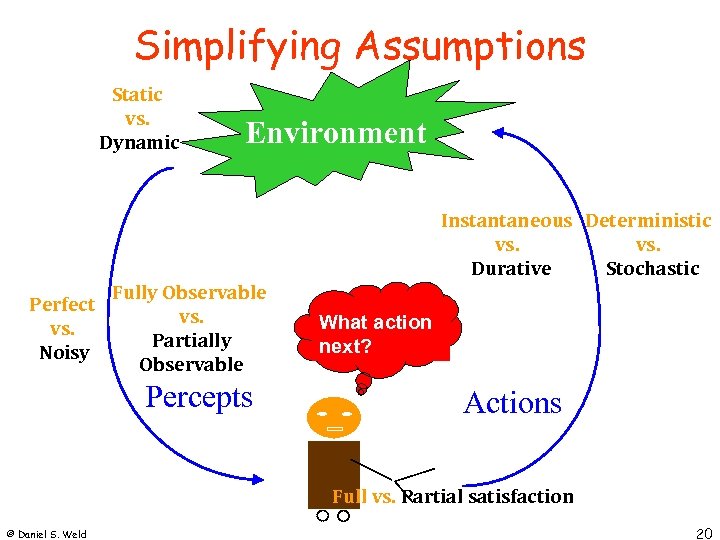 Simplifying Assumptions

Static vs. Dynamic

Environment

Instantaneous vs. Durative

Deterministic vs. Stochastic

Perfect vs. Noisy

Fully Observable vs. Partially Observable

What action next?

Percepts

Actions

Full vs. Partial satisfaction

© Daniel S. Weld

20